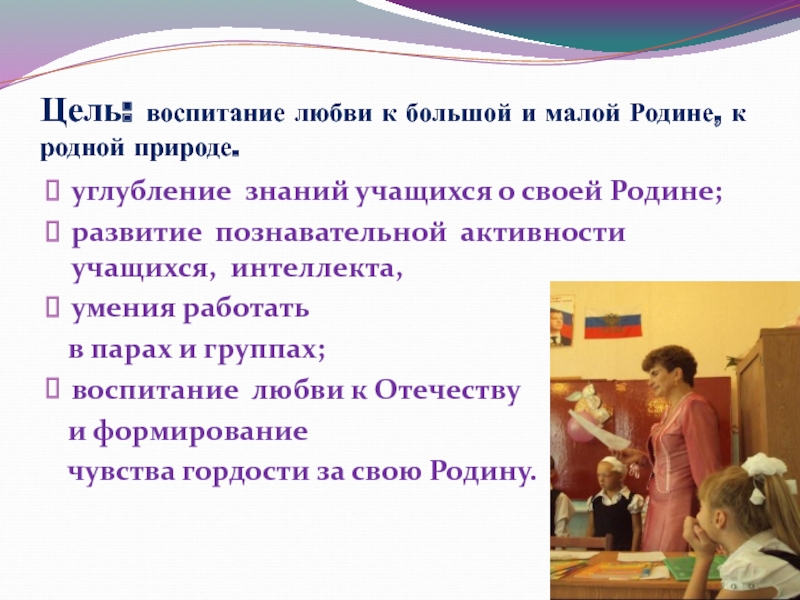 Цель: воспитание любви к большой и малой Родине, к родной природе.

 углубление знаний учащихся о своей Родине;

 развитие познавательной активности учащихся, интеллекта,

 умения работать в парах и группах;

 воспитание любви к Отечеству и формирование чувства гордости за свою Родину.